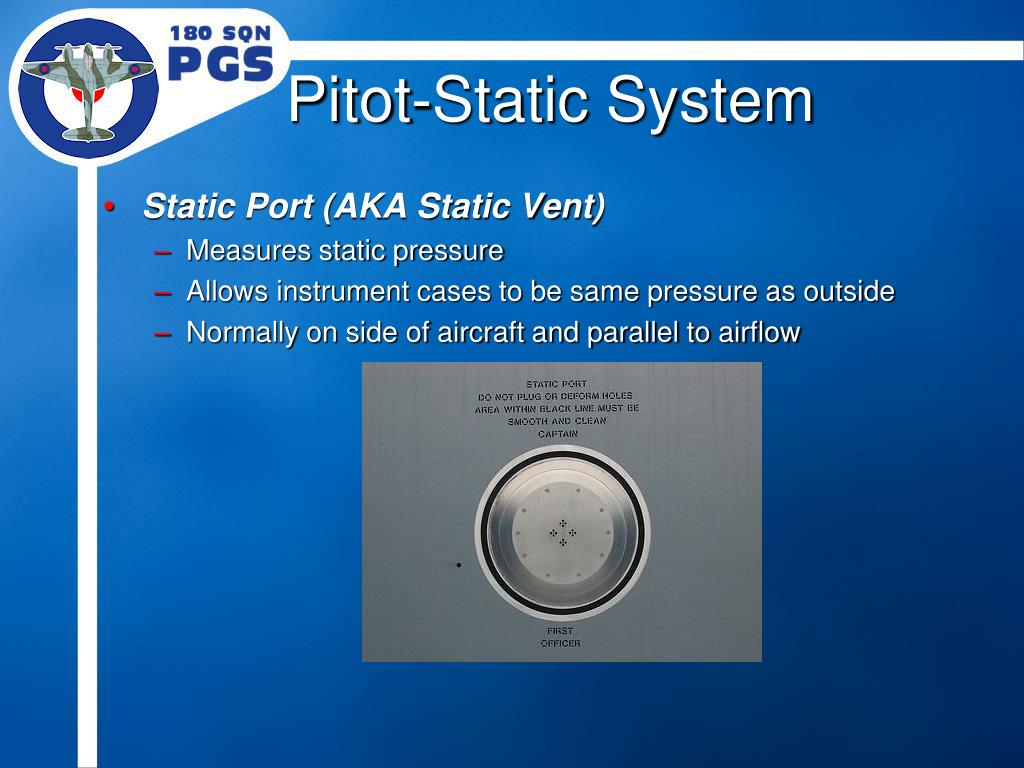 180 SQN
PGS

Pitot-Static System

• Static Port (AKA Static Vent)
– Measures static pressure
– Allows instrument cases to be same pressure as outside
– Normally on side of aircraft and parallel to airflow

STATIC PORT
DO NOT PLUG OR DEFORM HOLES
AREA WITHIN BLACK LINE MUST BE
SMOOTH AND CLEAN
CAPTAIN

FIRST
OFFICER